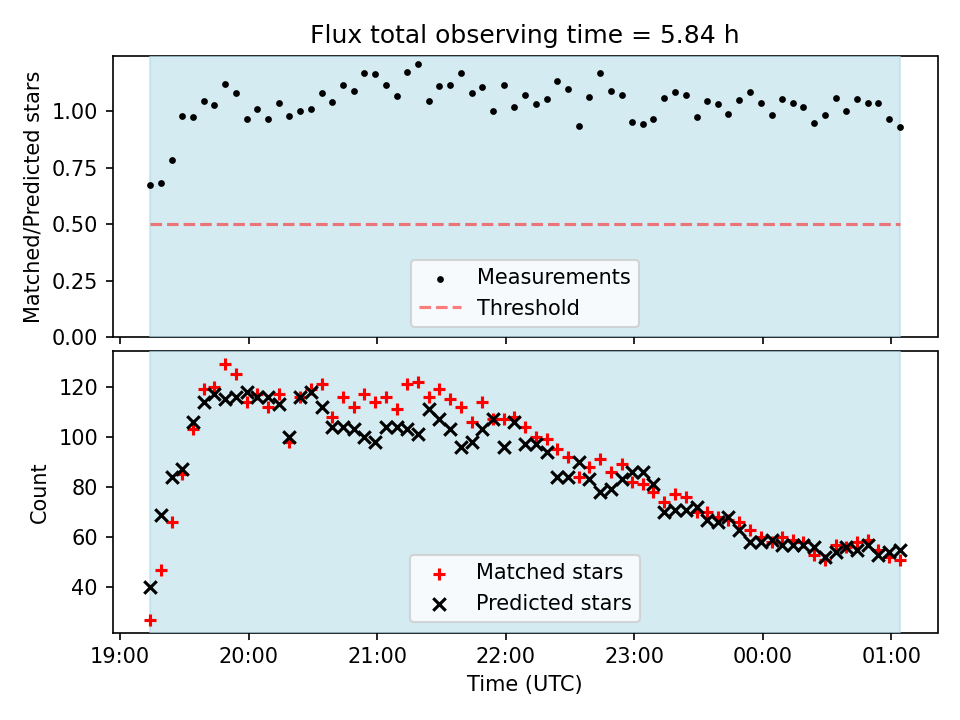 Flux total observing time = 5.84 h

Matched/Predicted stars

1.00
0.75
0.50
0.25
0.00

Measurements
Threshold

Count

120
100
80
60
40

Matched stars
Predicted stars

19:00
20:00
21:00
22:00
23:00
00:00
01:00

Time (UTC)